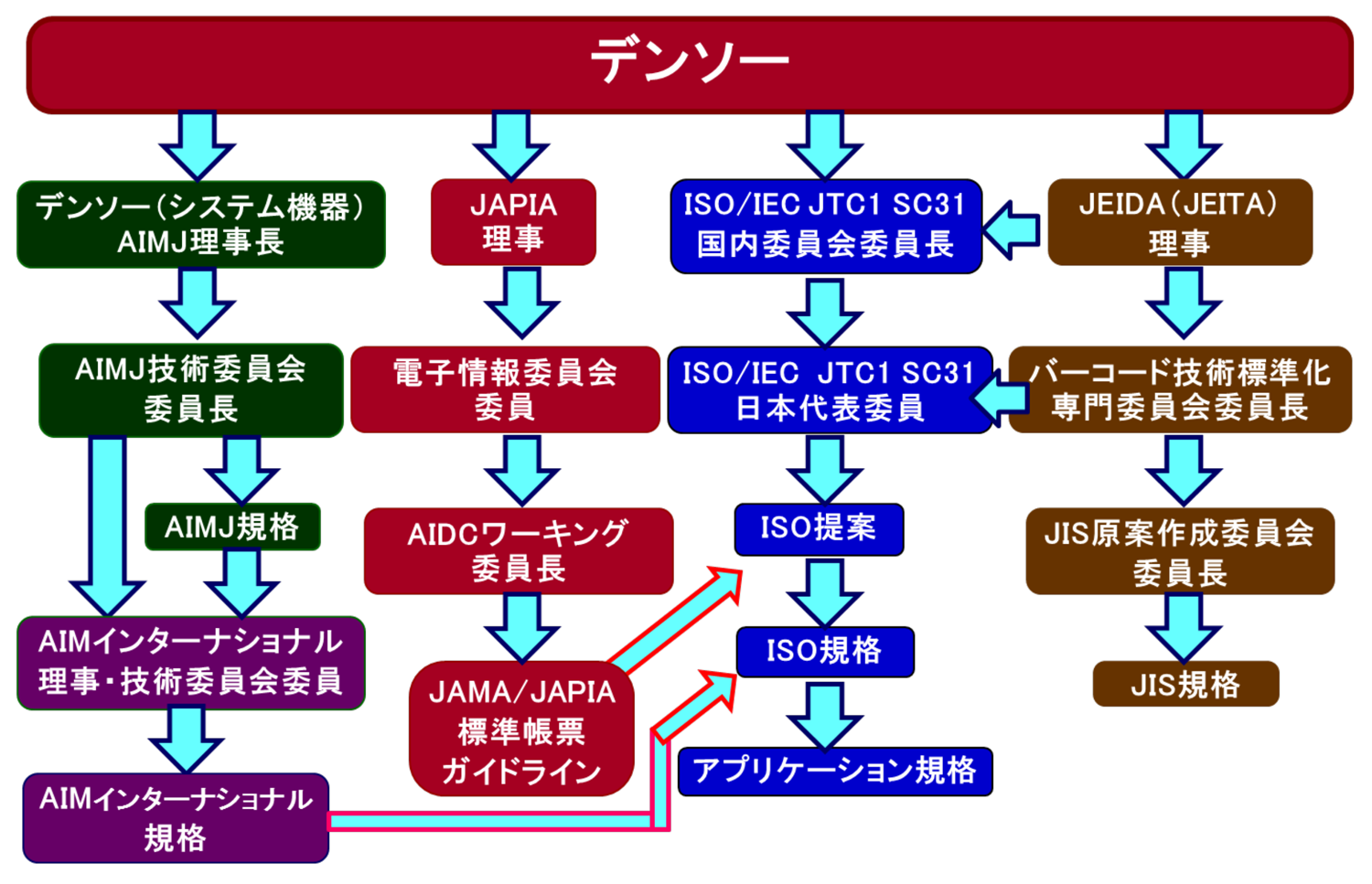 デンソー

デンソー(システム機器)
AIMJ理事長

AIMJ技術委員会
委員長

AIMJ規格

AIMインターナショナル
理事・技術委員会委員

AIMインターナショナル
規格

JAPIA
理事

電子情報委員会
委員

AIDCワーキング
委員長

JAMA/JAPIA
標準帳票
ガイドライン

ISO/IEC JTC1 SC31
国内委員会委員長

ISO/IEC JTC1 SC31
日本代表委員

ISO提案

ISO規格

アプリケーション規格

JEIDA(JEITA)
理事

バーコード技術標準化
専門委員会委員長

JIS原案作成委員会
委員長

JIS規格